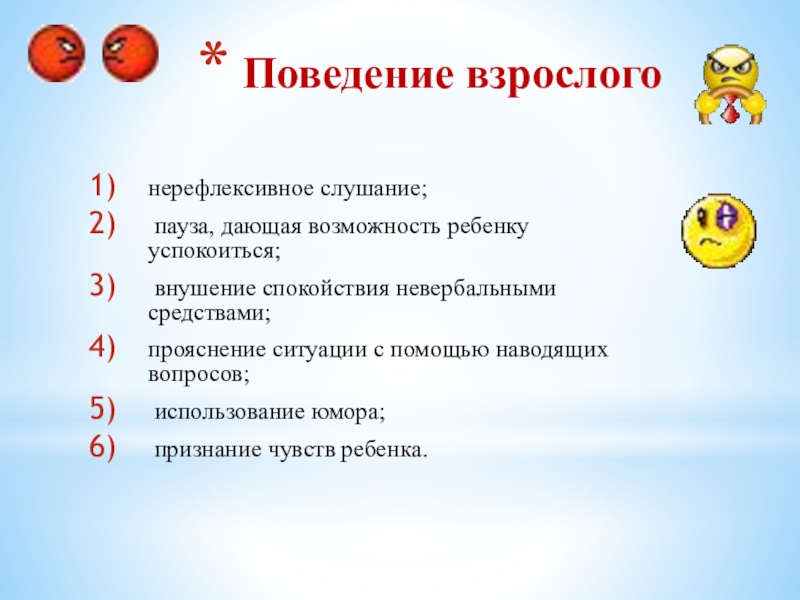 * Поведение взрослого

1) нерефлексивное слушание;
2) пауза, дающая возможность ребенку успокоиться;
3) внушение спокойствия невербальными средствами;
4) прояснение ситуации с помощью наводящих вопросов;
5) использование юмора;
6) признание чувств ребенка.